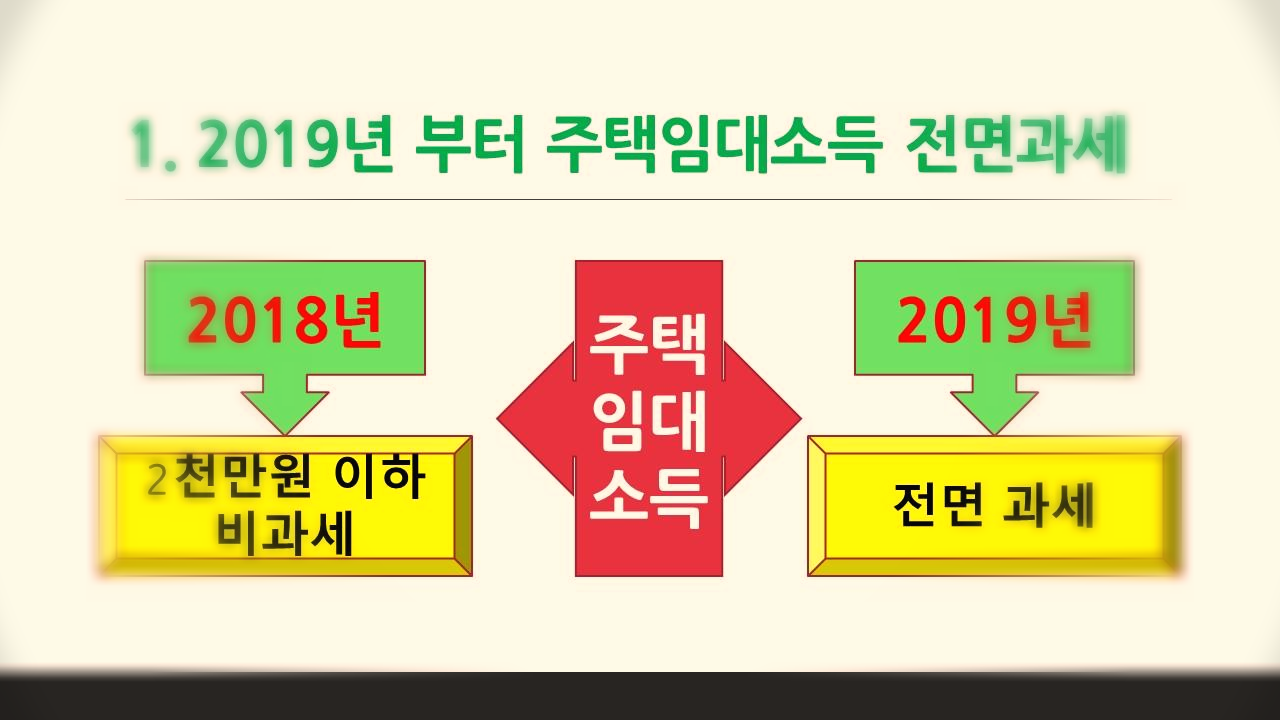 1. 2019년 부터 주택임대소득 전면과세

2018년

2천만원 이하 비과세

주택 임대 소득

2019년

전면 과세